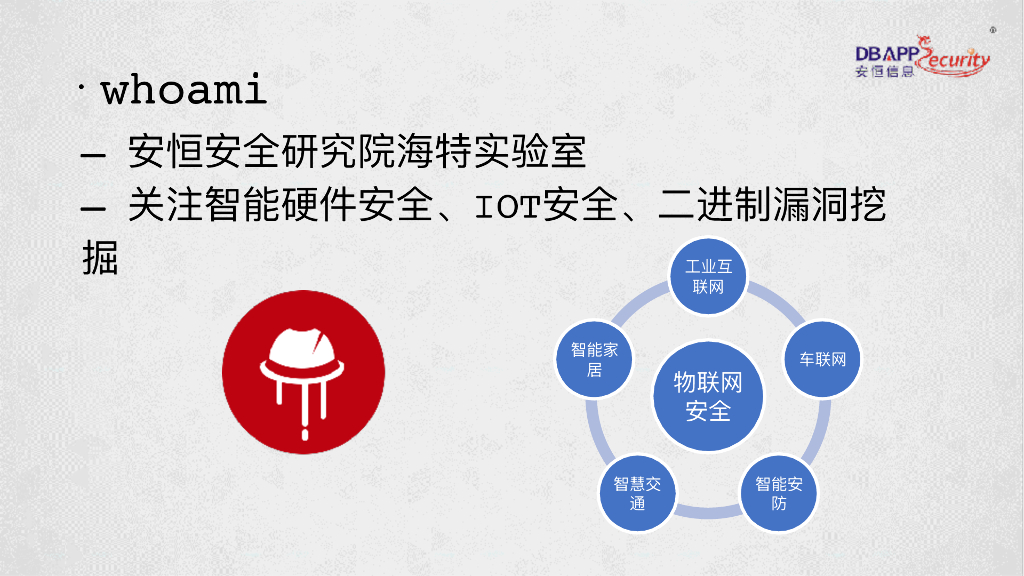 DBAPP Security
安恒信息

· whoami

– 安恒安全研究院海特实验室

– 关注智能硬件安全、IOT安全、二进制漏洞挖掘

工业互联网

车联网

智能安防

智慧交通

智能家居

物联网安全